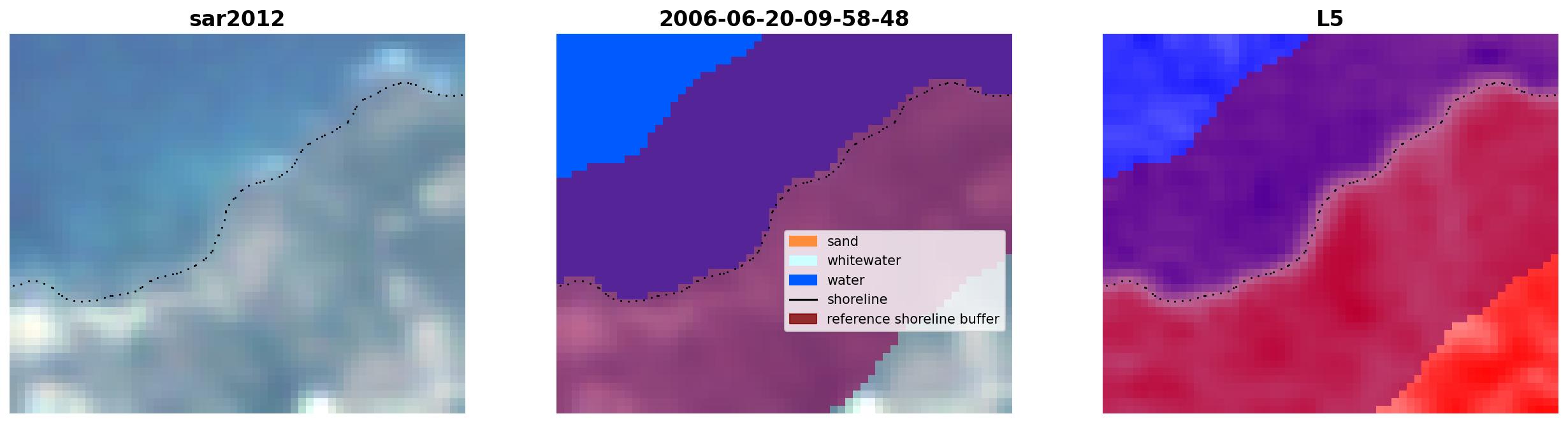 sar2012

2006-06-20-09-58-48

sand
whitewater
water
shoreline
reference shoreline buffer

L5